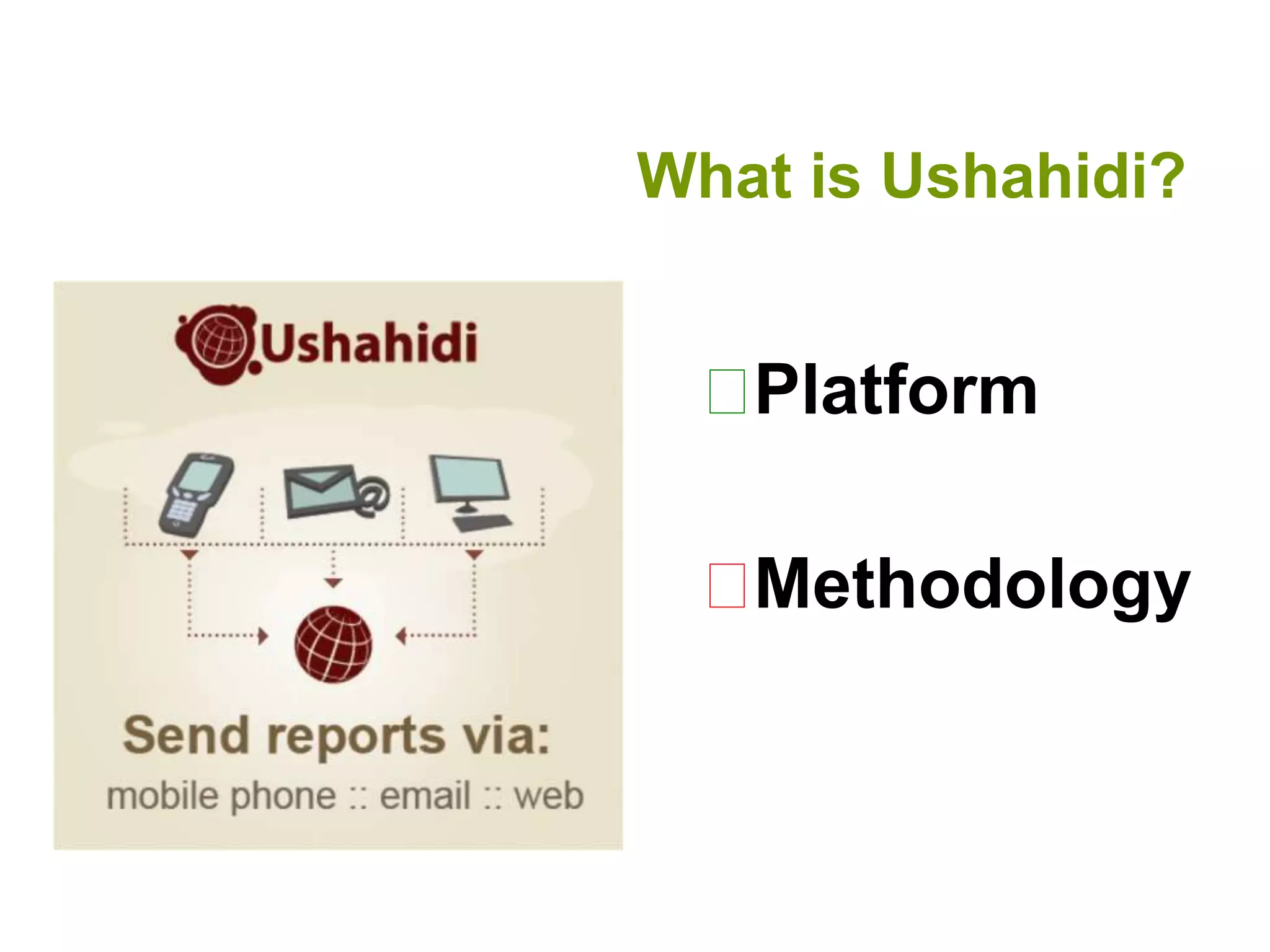 What is Ushahidi?

Ushahidi

Send reports via:
mobile phone :: email :: web

Platform

Methodology